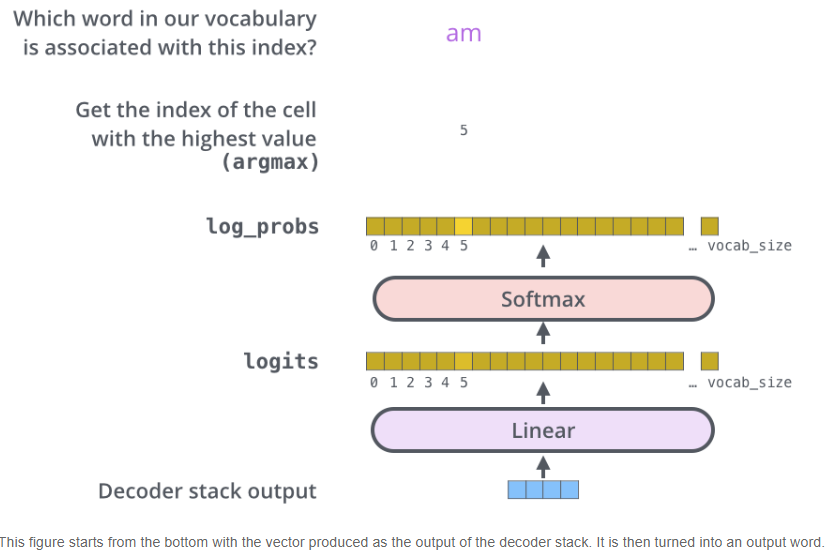 Which word in our vocabulary is associated with this index?

am

Get the index of the cell with the highest value (argmax)

5

log_probs

0 1 2 3 4 5 ... vocab_size

Softmax

logits

0 1 2 3 4 5 ... vocab_size

Linear

Decoder stack output

This figure starts from the bottom with the vector produced as the output of the decoder stack. It is then turned into an output word.